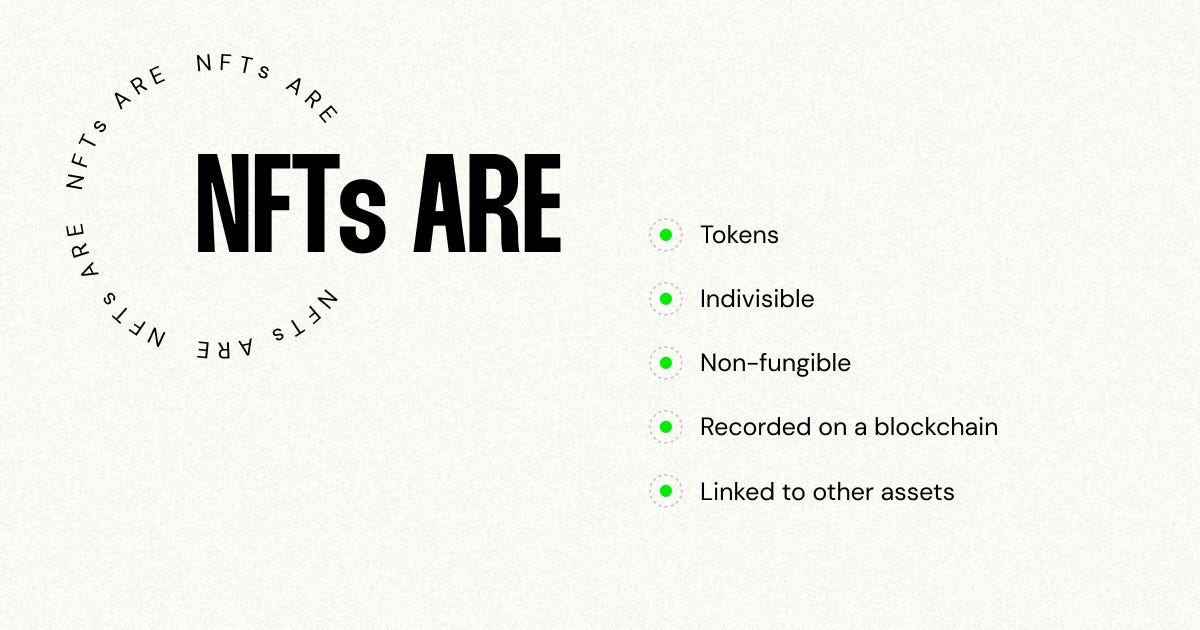 NFTs ARE NFTs ARE NFTs ARE NFTs ARE

NFTs ARE

Tokens

Indivisible

Non-fungible

Recorded on a blockchain

Linked to other assets